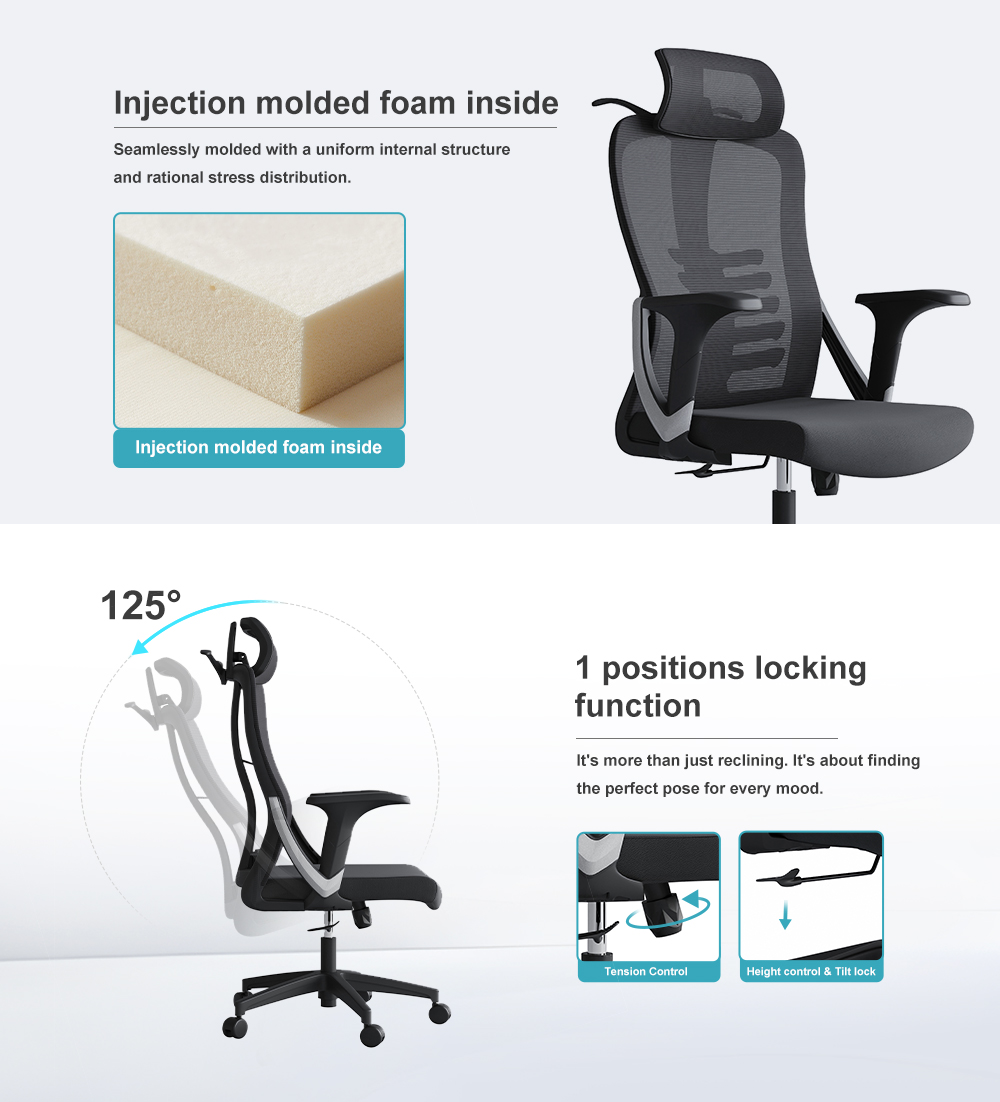 Injection molded foam inside

Seamlessly molded with a uniform internal structure and rational stress distribution.

Injection molded foam inside

125°

1 positions locking function

It's more than just reclining. It's about finding the perfect pose for every mood.

Tension Control

Height control & Tilt lock